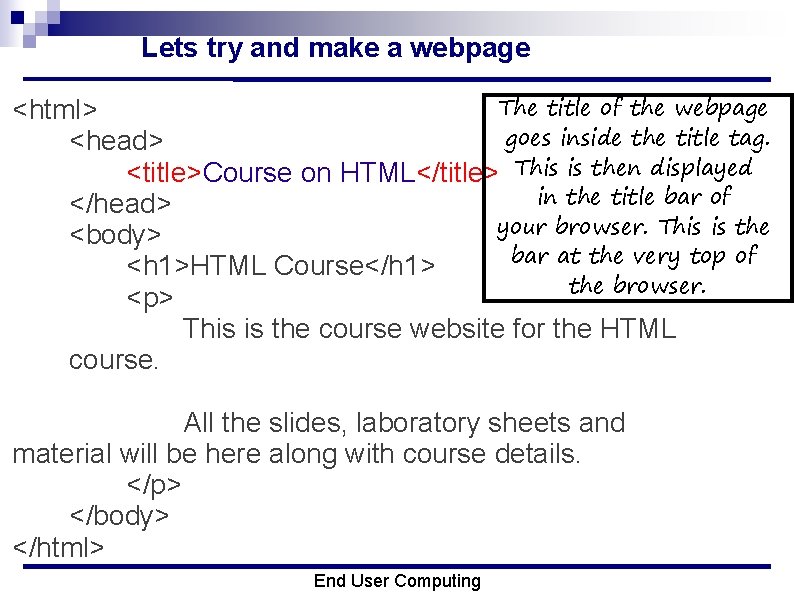 Lets try and make a webpage

<html>
<head>
<title>Course on HTML</title>
</head>
<body>
<h1>HTML Course</h1>
<p>
This is the course website for the HTML course.

All the slides, laboratory sheets and material will be here along with course details.
</p>
</body>
</html>

The title of the webpage goes inside the title tag. This is then displayed in the title bar of your browser. This is the bar at the very top of the browser.

End User Computing